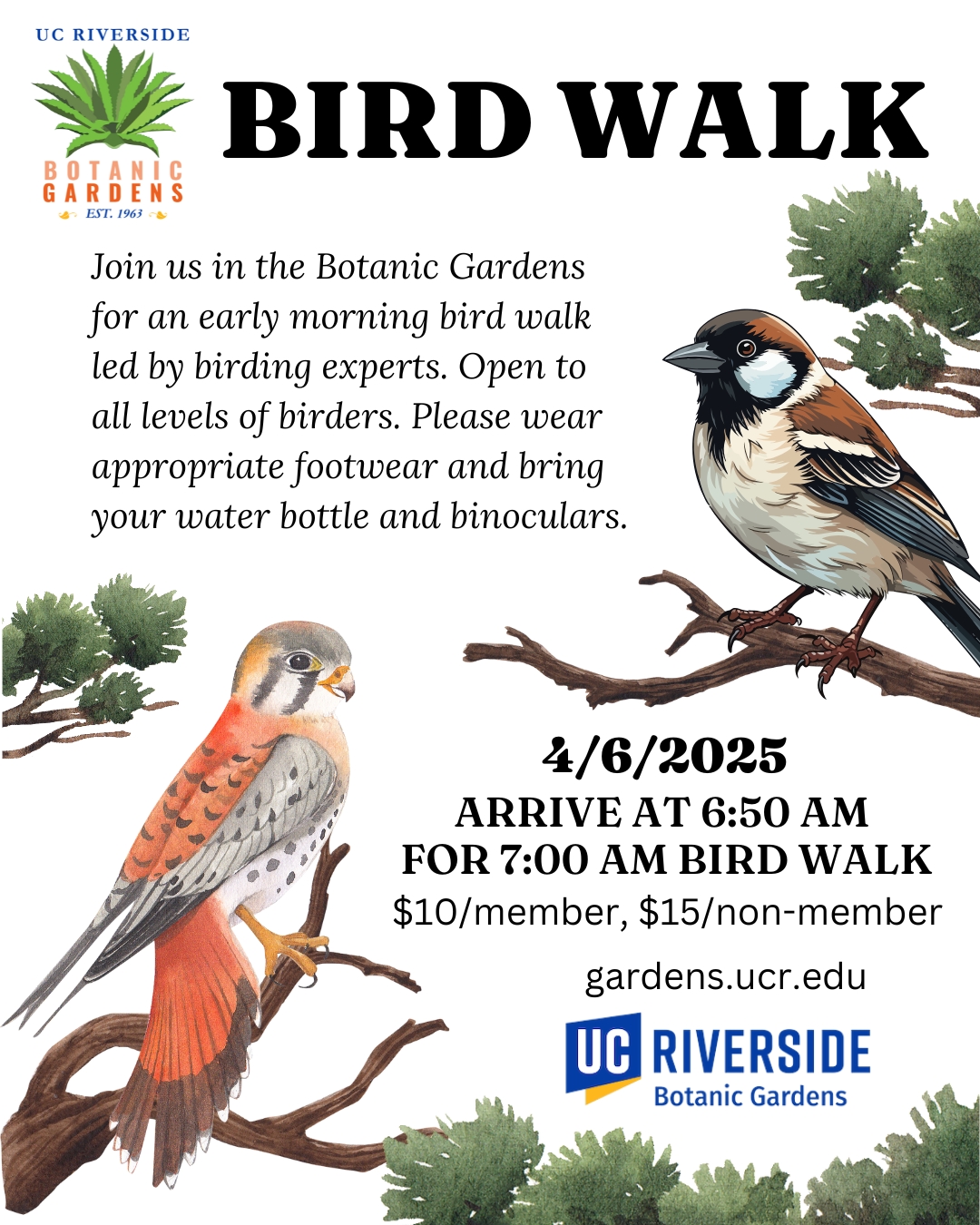 UC RIVERSIDE
BOTANIC GARDENS
EST. 1963

BIRD WALK

Join us in the Botanic Gardens for an early morning bird walk led by birding experts. Open to all levels of birders. Please wear appropriate footwear and bring your water bottle and binoculars.

4/6/2025
ARRIVE AT 6:50 AM
FOR 7:00 AM BIRD WALK
$10/member, $15/non-member

gardens.ucr.edu

UC RIVERSIDE
Botanic Gardens